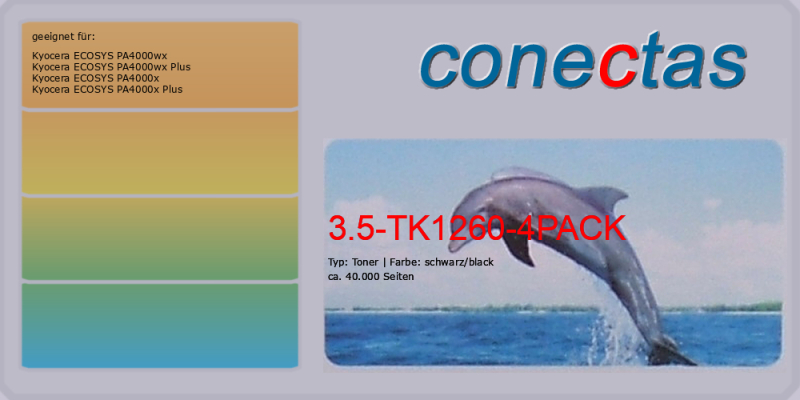 geeignet für:

Kyocera ECOSYS PA4000wx
Kyocera ECOSYS PA4000wx Plus
Kyocera ECOSYS PA4000x
Kyocera ECOSYS PA4000x Plus

conectas

3.5-TK1260-4PACK

Typ: Toner | Farbe: schwarz/black
ca. 40.000 Seiten